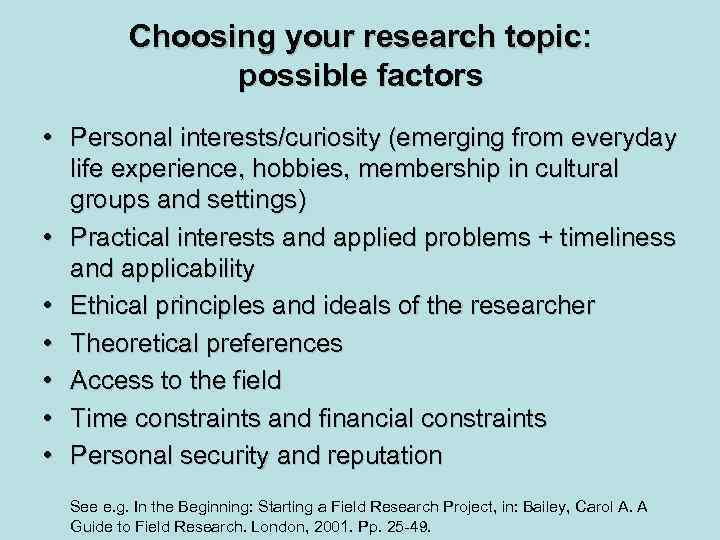 Choosing your research topic: possible factors

• Personal interests/curiosity (emerging from everyday life experience, hobbies, membership in cultural groups and settings)
• Practical interests and applied problems + timeliness and applicability
• Ethical principles and ideals of the researcher
• Theoretical preferences
• Access to the field
• Time constraints and financial constraints
• Personal security and reputation

See e.g. In the Beginning: Starting a Field Research Project, in: Bailey, Carol A. A Guide to Field Research. London, 2001. Pp. 25-49.